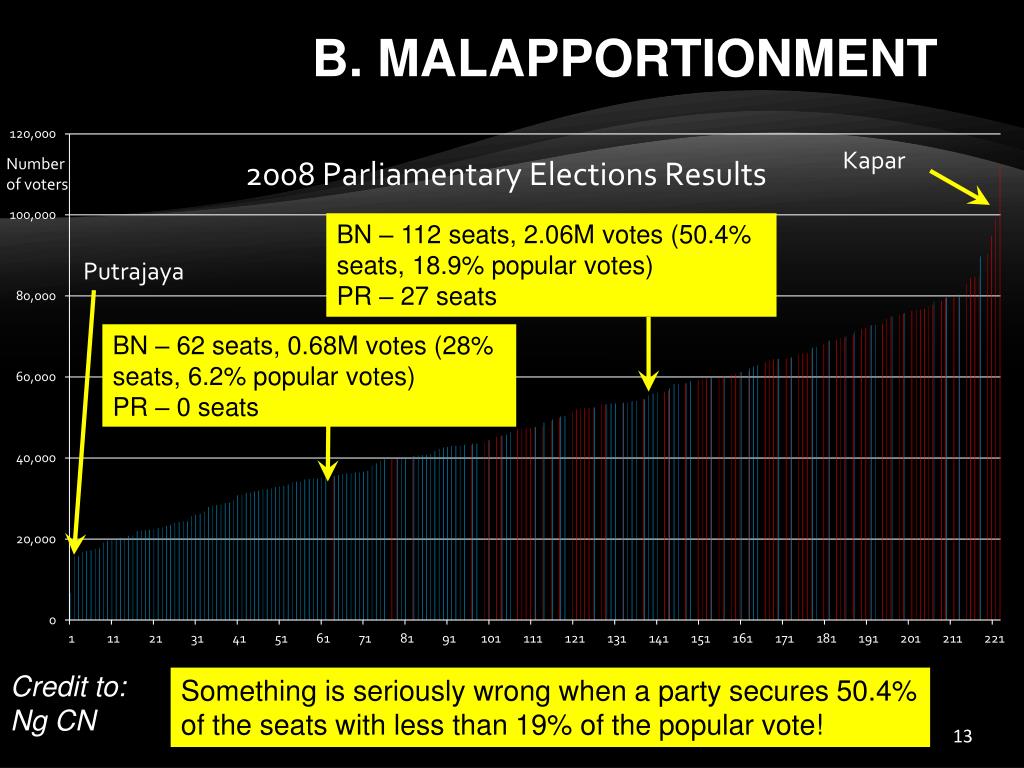 B. MALAPPORTIONMENT

2008 Parliamentary Elections Results

Number of voters

120,000
100,000
80,000
60,000
40,000
20,000
0

Kapar

Putrajaya

BN – 112 seats, 2.06M votes (50.4% seats, 18.9% popular votes)
PR – 27 seats

BN – 62 seats, 0.68M votes (28% seats, 6.2% popular votes)
PR – 0 seats

1 11 21 31 41 51 61 71 81 91 101 111 121 131 141 151 161 171 181 191 201 211 221

Credit to:
Ng CN

Something is seriously wrong when a party secures 50.4% of the seats with less than 19% of the popular vote!

13